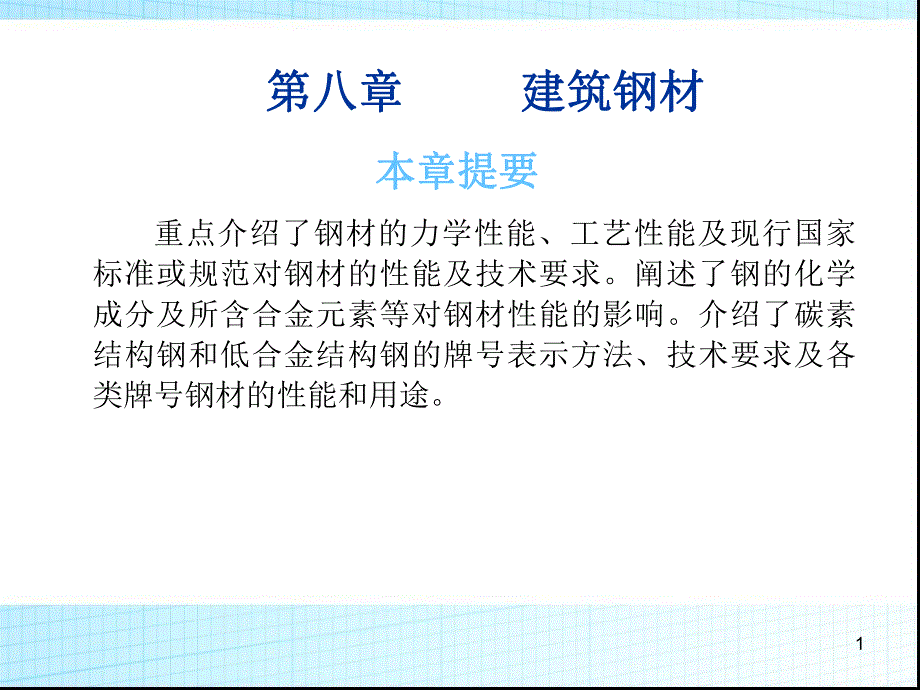 第八章　　建筑钢材

本章提要

重点介绍了钢材的力学性能、工艺性能及现行国家标准或规范对钢材的性能及技术要求。阐述了钢的化学成分及所含合金元素等对钢材性能的影响。介绍了碳素结构钢和低合金结构钢的牌号表示方法、技术要求及各类牌号钢材的性能和用途。

1